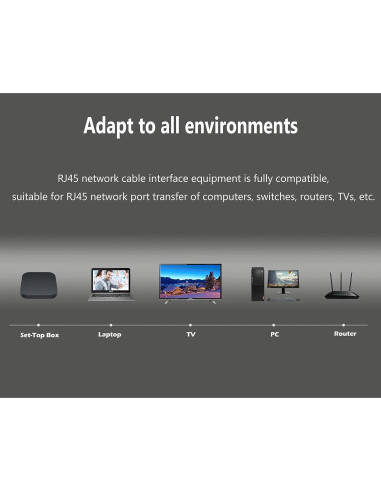 Adapt to all environments

RJ45 network cable interface equipment is fully compatible, suitable for RJ45 network port transfer of computers, switches, routers, TVs, etc.

Set-Top Box
Laptop
TV
PC
Router